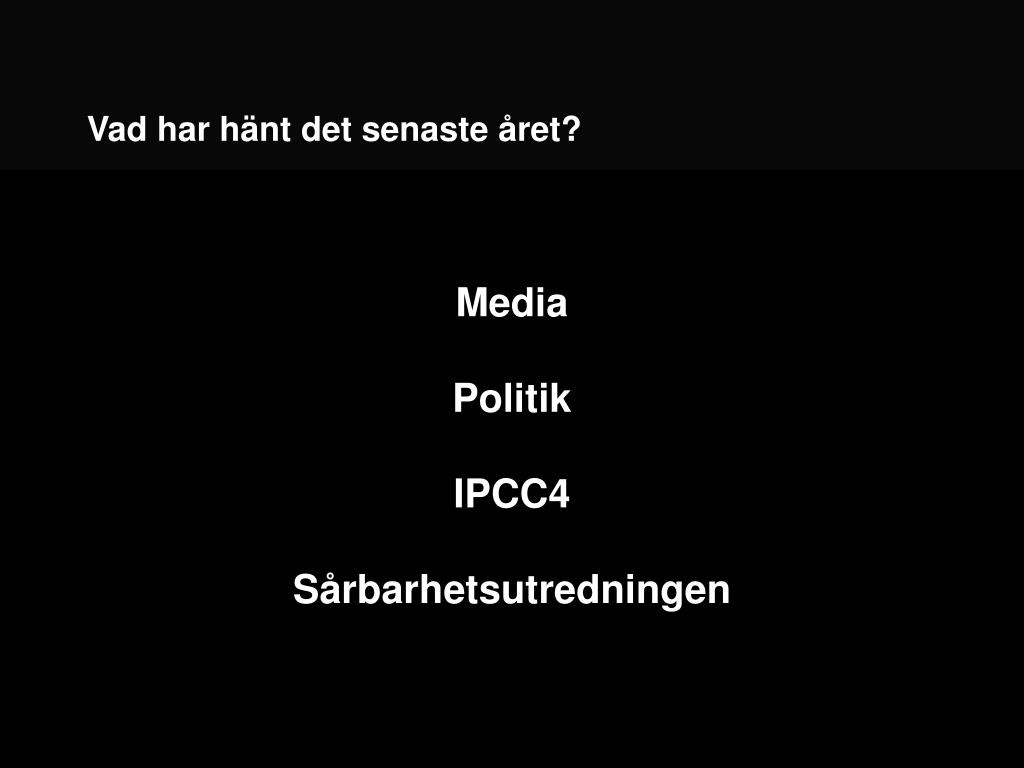 Vad har hänt det senaste året?

Media

Politik

IPCC4

Sårbarhetsutredningen